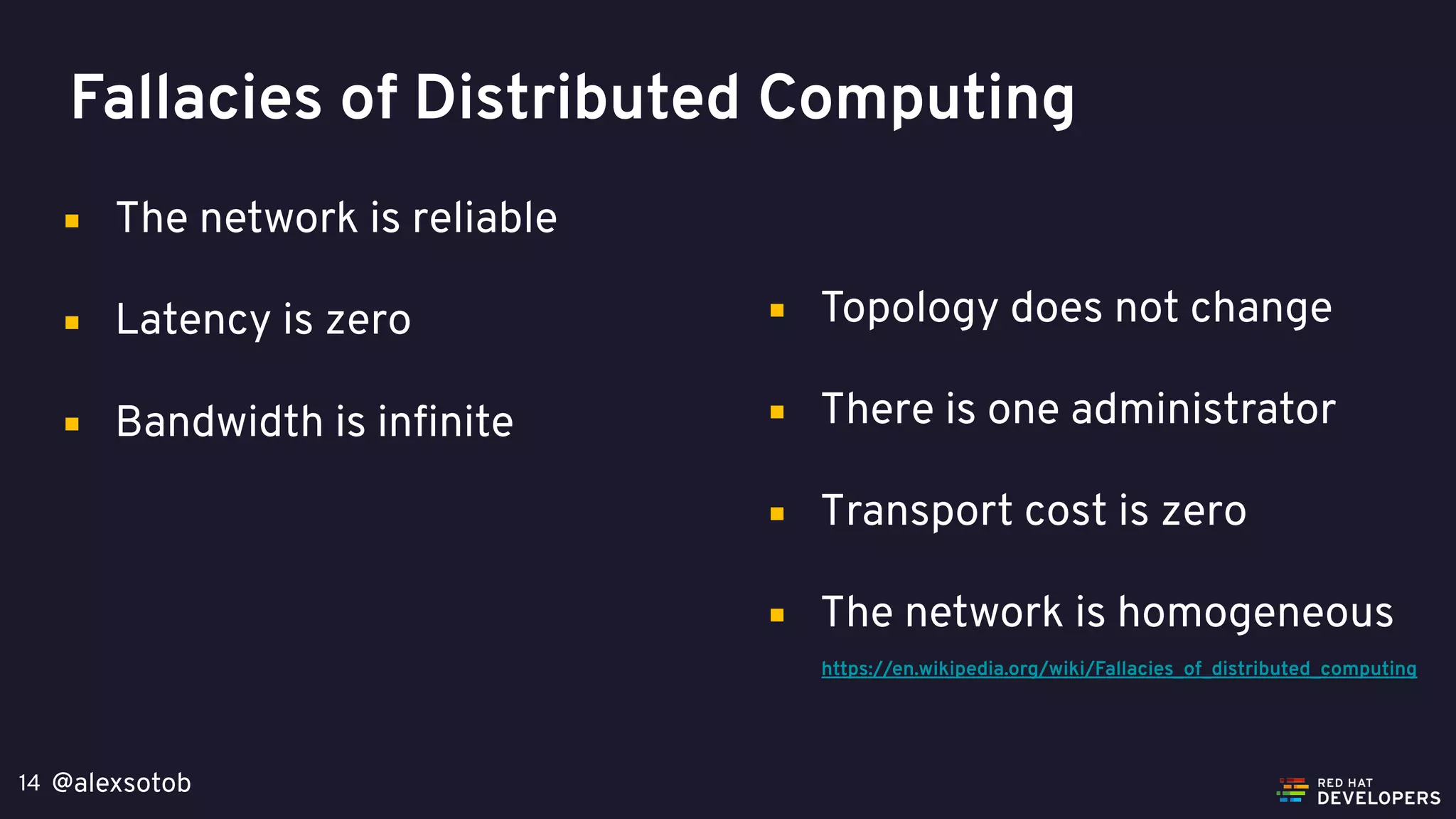 Fallacies of Distributed Computing

- The network is reliable
- Latency is zero
- Bandwidth is infinite

- Topology does not change
- There is one administrator
- Transport cost is zero
- The network is homogeneous

https://en.wikipedia.org/wiki/Fallacies_of_distributed_computing

14 @alexsotob

RED HAT DEVELOPERS